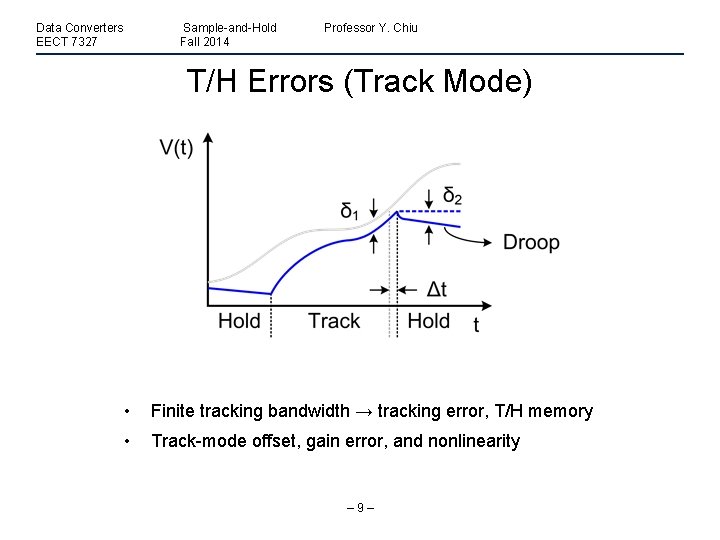 Data Converters Sample-and-Hold Professor Y. Chiu
EECT 7327 Fall 2014

T/H Errors (Track Mode)

V(t)

$\delta_1$

$\delta_2$

Droop

$\Delta t$

Hold Track Hold t

• Finite tracking bandwidth → tracking error, T/H memory

• Track-mode offset, gain error, and nonlinearity

– 9 –